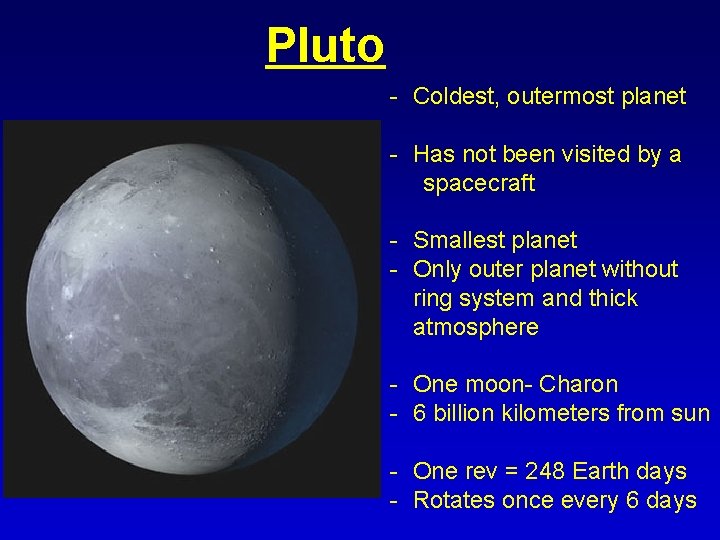 Pluto

- Coldest, outermost planet

- Has not been visited by a spacecraft

- Smallest planet
- Only outer planet without ring system and thick atmosphere

- One moon- Charon
- 6 billion kilometers from sun

- One rev = 248 Earth days
- Rotates once every 6 days